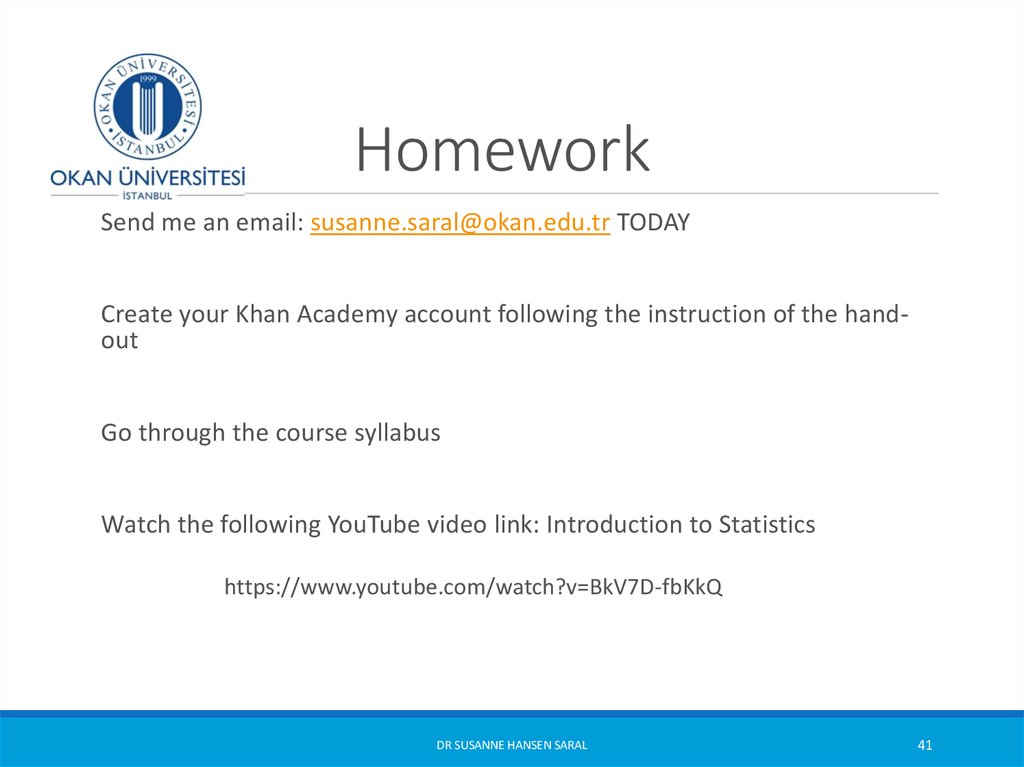 OKAN ÜNİVERSİTESİ 1999 İSTANBUL

OKAN ÜNİVERSİTESİ
İSTANBUL

Homework

Send me an email: susanne.saral@okan.edu.tr TODAY

Create your Khan Academy account following the instruction of the hand-out

Go through the course syllabus

Watch the following YouTube video link: Introduction to Statistics

https://www.youtube.com/watch?v=BkV7D-fbKkQ

DR SUSANNE HANSEN SARAL

41